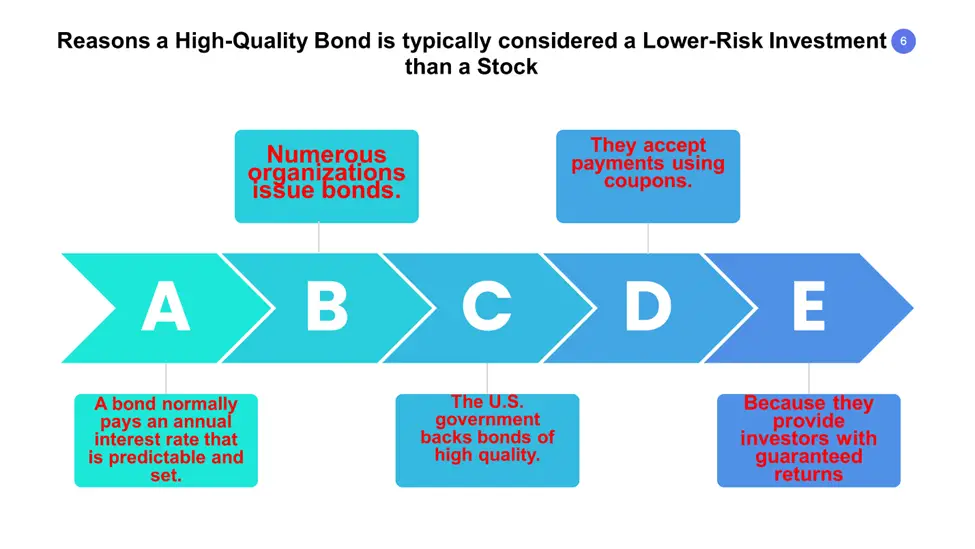 Reasons a High-Quality Bond is typically considered a Lower-Risk Investment than a Stock

6

Numerous organizations issue bonds.

They accept payments using coupons.

A

B

C

D

E

A bond normally pays an annual interest rate that is predictable and set.

The U.S. government backs bonds of high quality.

Because they provide investors with guaranteed returns